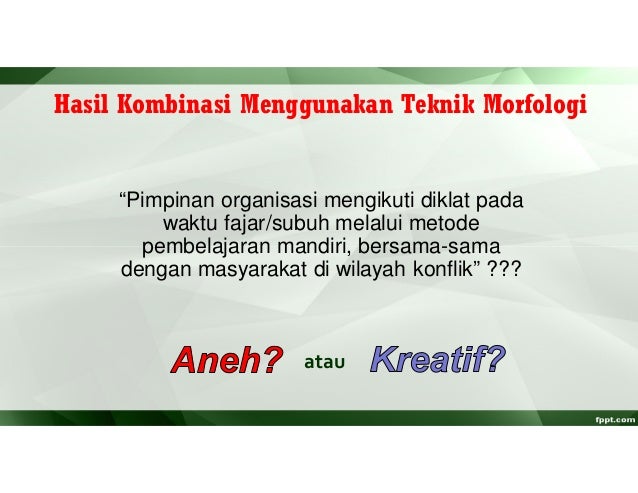 Hasil Kombinasi Menggunakan Teknik Morfologi

“Pimpinan organisasi mengikuti diklat pada waktu fajar/subuh melalui metode pembelajaran mandiri, bersama-sama dengan masyarakat di wilayah konflik” ???

Aneh? atau Kreatif?

fppt.com